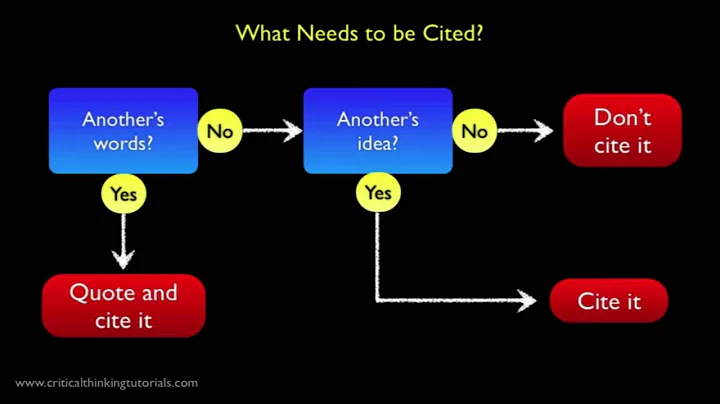 What Needs to be Cited?

Another's words?

No

Another's idea?

No

Don't cite it

Yes

Yes

Quote and cite it

Cite it

www.criticalthinkingtutorials.com